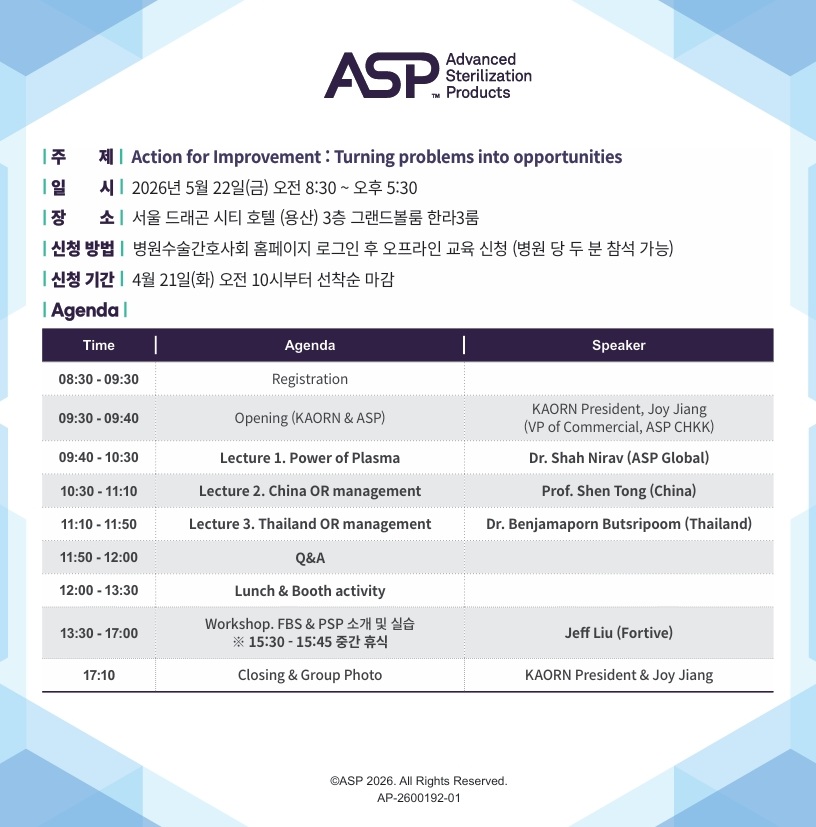 ASP™ Advanced Sterilization Products

| 주 제 | Action for Improvement : Turning problems into opportunities
| 일 시 | 2026년 5월 22일(금) 오전 8:30 ~ 오후 5:30
| 장 소 | 서울 드래곤 시티 호텔 (용산) 3층 그랜드볼룸 한라3룸
| 신청 방법 | 병원수술간호사회 홈페이지 로그인 후 오프라인 교육 신청 (병원 당 두 분 참석 가능)
| 신청 기간 | 4월 21일(화) 오전 10시부터 선착순 마감
| Agenda |

| Time | Agenda | Speaker |
|---|---|---|
| 08:30 - 09:30 | Registration | |
| 09:30 - 09:40 | Opening (KAORN & ASP) | KAORN President, Joy Jiang (VP of Commercial, ASP CHKK) |
| 09:40 - 10:30 | Lecture 1. Power of Plasma | Dr. Shah Nirav (ASP Global) |
| 10:30 - 11:10 | Lecture 2. China OR management | Prof. Shen Tong (China) |
| 11:10 - 11:50 | Lecture 3. Thailand OR management | Dr. Benjamaporn Butsripoom (Thailand) |
| 11:50 - 12:00 | Q&A | |
| 12:00 - 13:30 | Lunch & Booth activity | |
| 13:30 - 17:00 | Workshop. FBS & PSP 소개 및 실습 ※ 15:30 - 15:45 중간 휴식 | Jeff Liu (Fortive) |
| 17:10 | Closing & Group Photo | KAORN President & Joy Jiang |

©ASP 2026. All Rights Reserved.
AP-2600192-01